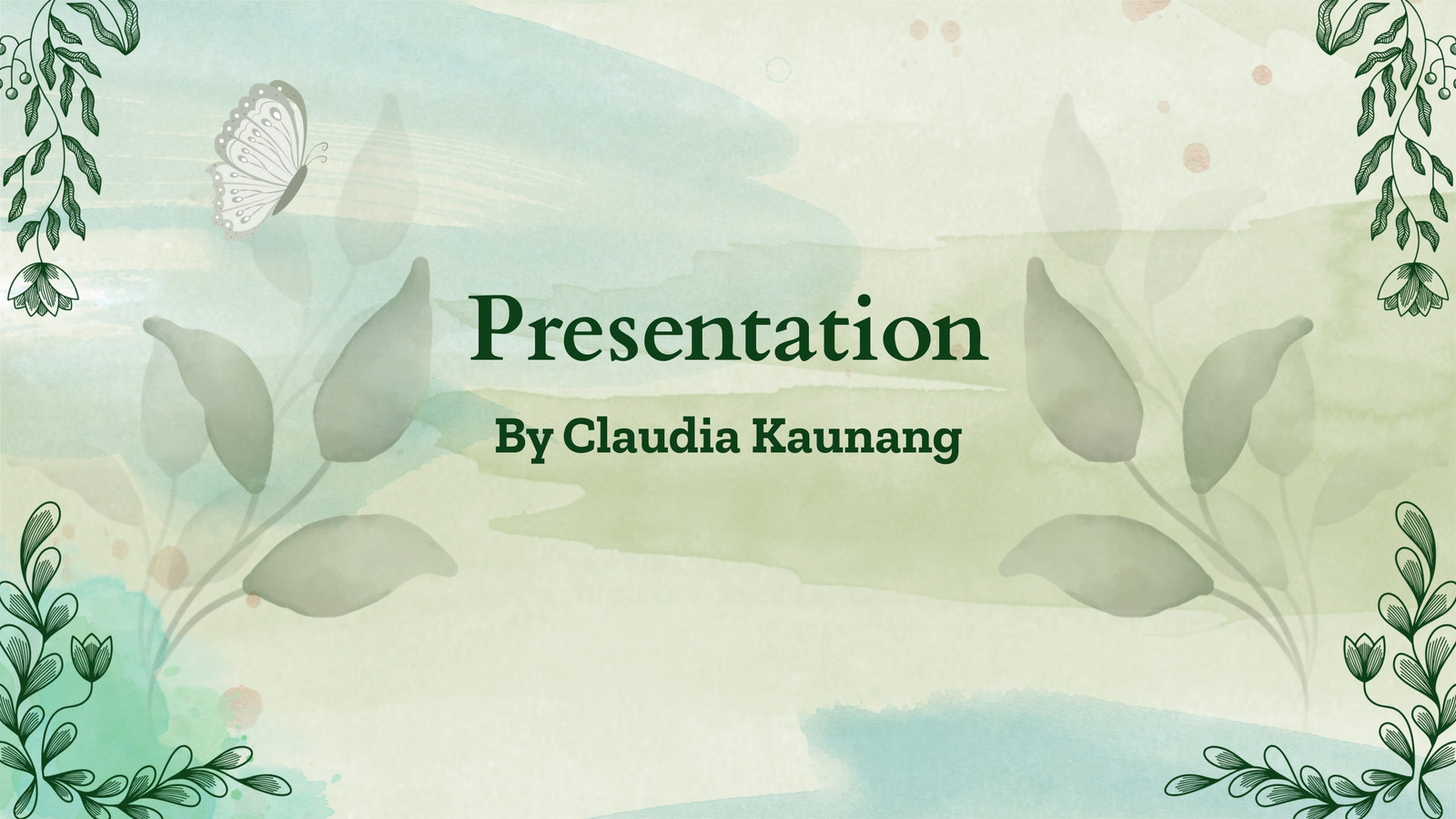 Presentation

By Claudia Kaunang